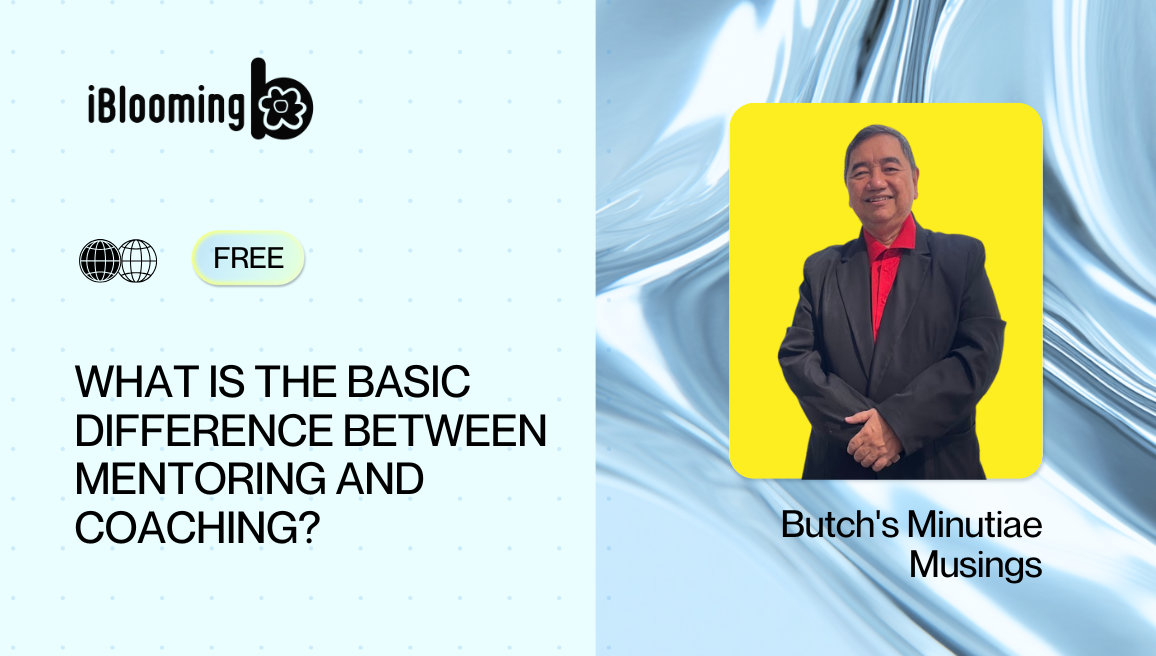 iBlooming

FREE

WHAT IS THE BASIC DIFFERENCE BETWEEN MENTORING AND COACHING?

Butch's Minutiae Musings